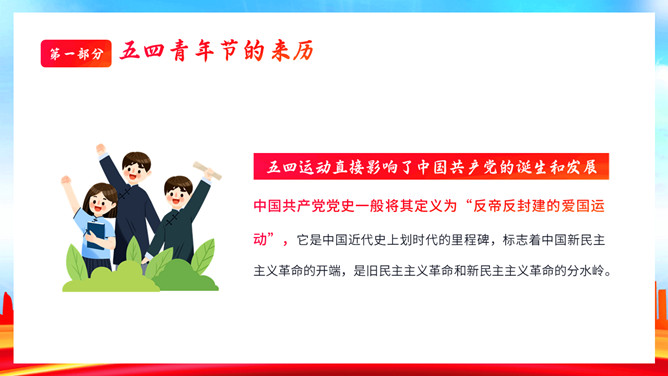 第一部分 五四青年节的来历

五四运动直接影响了中国共产党的诞生和发展

中国共产党党史一般将其定义为“反帝反封建的爱国运动”，它是中国近代史上划时代的里程碑，标志着中国新民主主义革命的开端，是旧民主主义革命和新民主主义革命的分水岭。